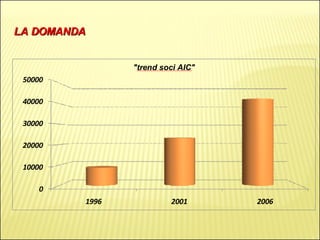 LA DOMANDA

"trend soci AIC"

50000
40000
30000
20000
10000
0

1996
2001
2006